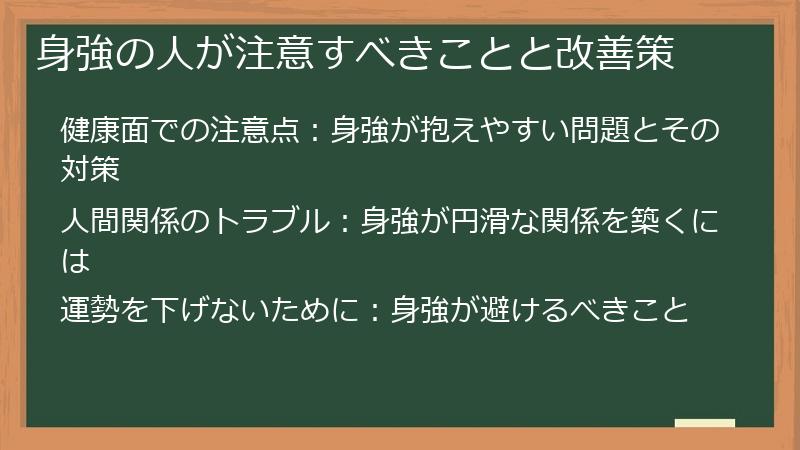 身強の人が注意すべきことと改善策

健康面での注意点：身強が抱えやすい問題とその対策

人間関係のトラブル：身強が円滑な関係を築くには

運勢を下げないために：身強が避けるべきこと